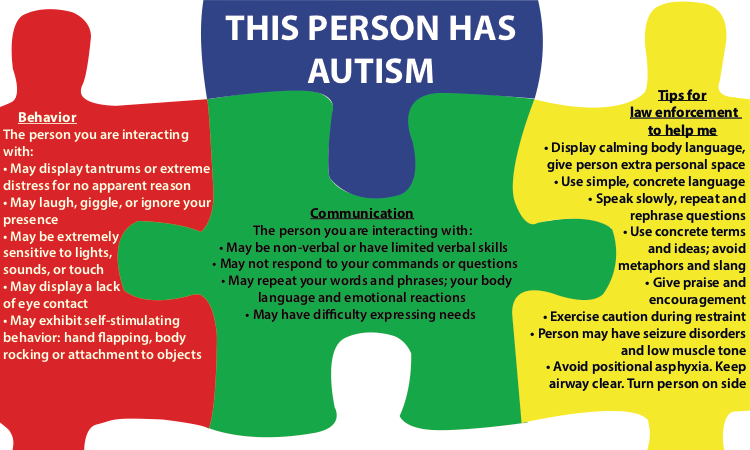 THIS PERSON HAS AUTISM

Behavior
The person you are interacting with:
• May display tantrums or extreme distress for no apparent reason
• May laugh, giggle, or ignore your presence
• May be extremely sensitive to lights, sounds, or touch
• May display a lack of eye contact
• May exhibit self-stimulating behavior: hand flapping, body rocking or attachment to objects

Communication
The person you are interacting with:
• May be non-verbal or have limited verbal skills
• May not respond to your commands or questions
• May repeat your words and phrases; your body language and emotional reactions
• May have difficulty expressing needs

Tips for law enforcement to help me
• Display calming body language, give person extra personal space
• Use simple, concrete language
• Speak slowly, repeat and rephrase questions
• Use concrete terms and ideas; avoid metaphors and slang
• Give praise and encouragement
• Exercise caution during restraint
• Person may have seizure disorders and low muscle tone
• Avoid positional asphyxia. Keep airway clear. Turn person on side